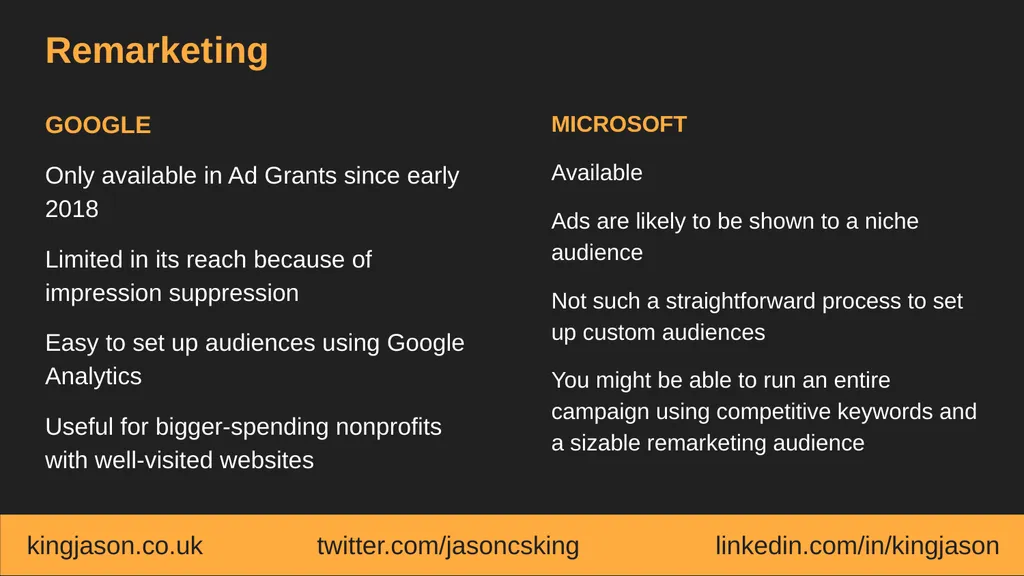 Remarketing

GOOGLE

Only available in Ad Grants since early 2018

Limited in its reach because of impression suppression

Easy to set up audiences using Google Analytics

Useful for bigger-spending nonprofits with well-visited websites

MICROSOFT

Available

Ads are likely to be shown to a niche audience

Not such a straightforward process to set up custom audiences

You might be able to run an entire campaign using competitive keywords and a sizable remarketing audience

kingjason.co.uk twitter.com/jasoncsking linkedin.com/in/kingjason